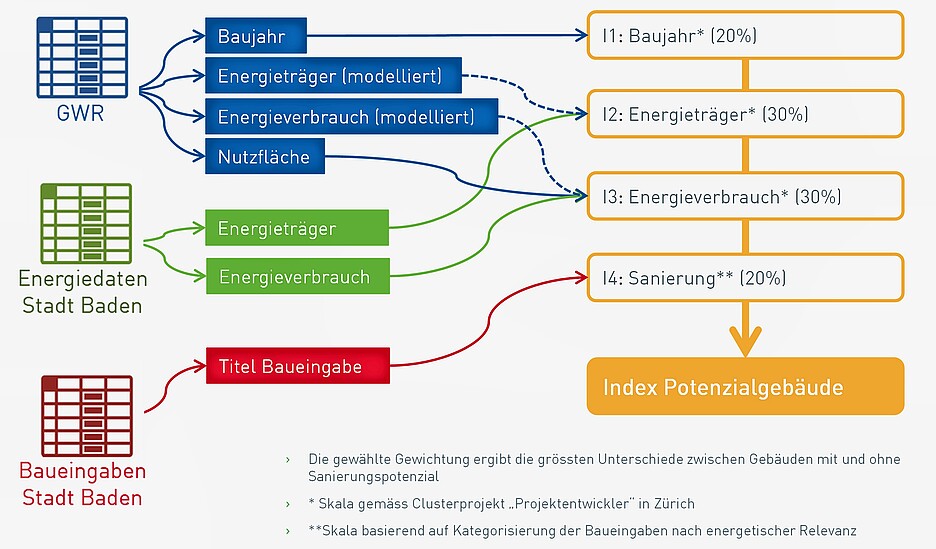 GWR

Baujahr

Energieträger (modelliert)

Energieverbrauch (modelliert)

Nutzfläche

Energiedaten Stadt Baden

Energieträger

Energieverbrauch

Baueingaben Stadt Baden

Titel Baueingabe

I1: Baujahr* (20%)

I2: Energieträger* (30%)

I3: Energieverbrauch* (30%)

I4: Sanierung** (20%)

Index Potenzialgebäude

› Die gewählte Gewichtung ergibt die grössten Unterschiede zwischen Gebäuden mit und ohne Sanierungspotenzial

› * Skala gemäss Clusterprojekt „Projektentwickler" in Zürich

› **Skala basierend auf Kategorisierung der Baueingaben nach energetischer Relevanz